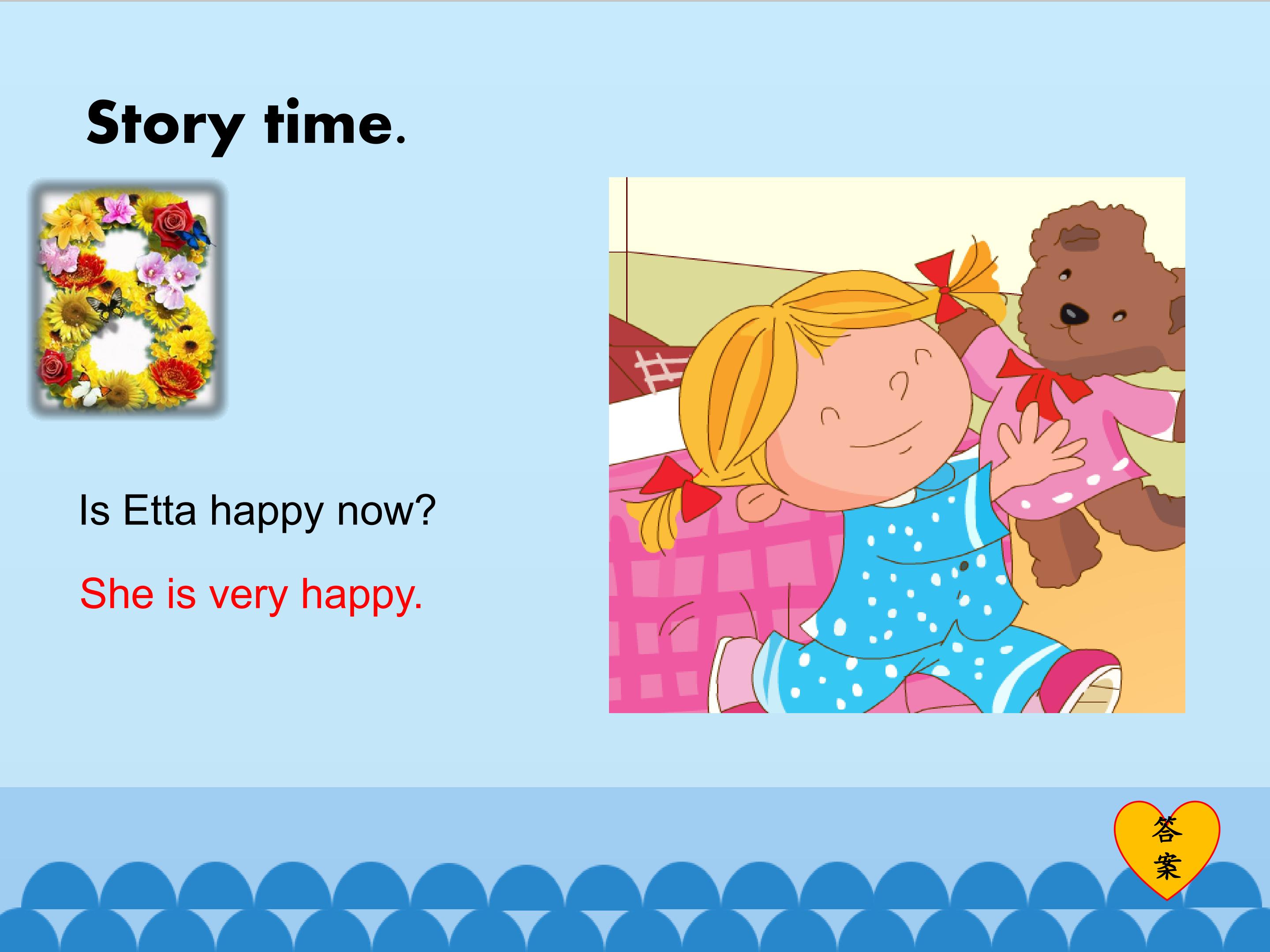 Story time.

8

Is Etta happy now?

She is very happy.

答案